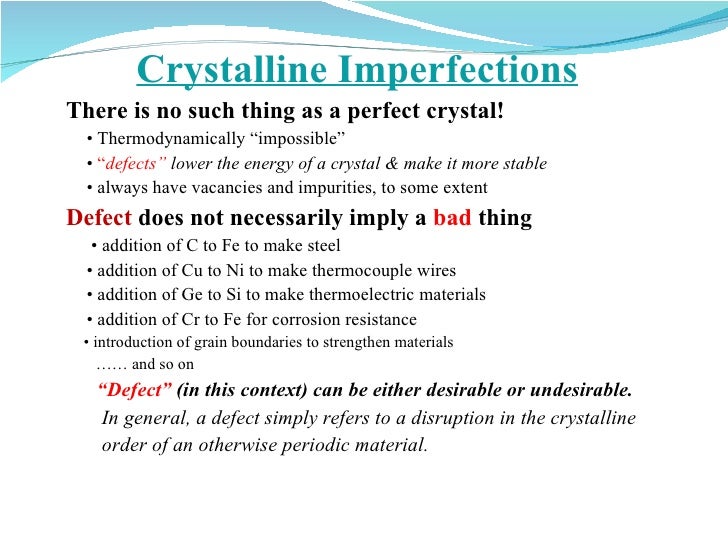 Crystalline Imperfections

There is no such thing as a perfect crystal!

• Thermodynamically “impossible”

• “defects” lower the energy of a crystal & make it more stable

• always have vacancies and impurities, to some extent

Defect does not necessarily imply a bad thing

• addition of C to Fe to make steel

• addition of Cu to Ni to make thermocouple wires

• addition of Ge to Si to make thermoelectric materials

• addition of Cr to Fe for corrosion resistance

• introduction of grain boundaries to strengthen materials

…… and so on

“Defect” (in this context) can be either desirable or undesirable.

In general, a defect simply refers to a disruption in the crystalline order of an otherwise periodic material.